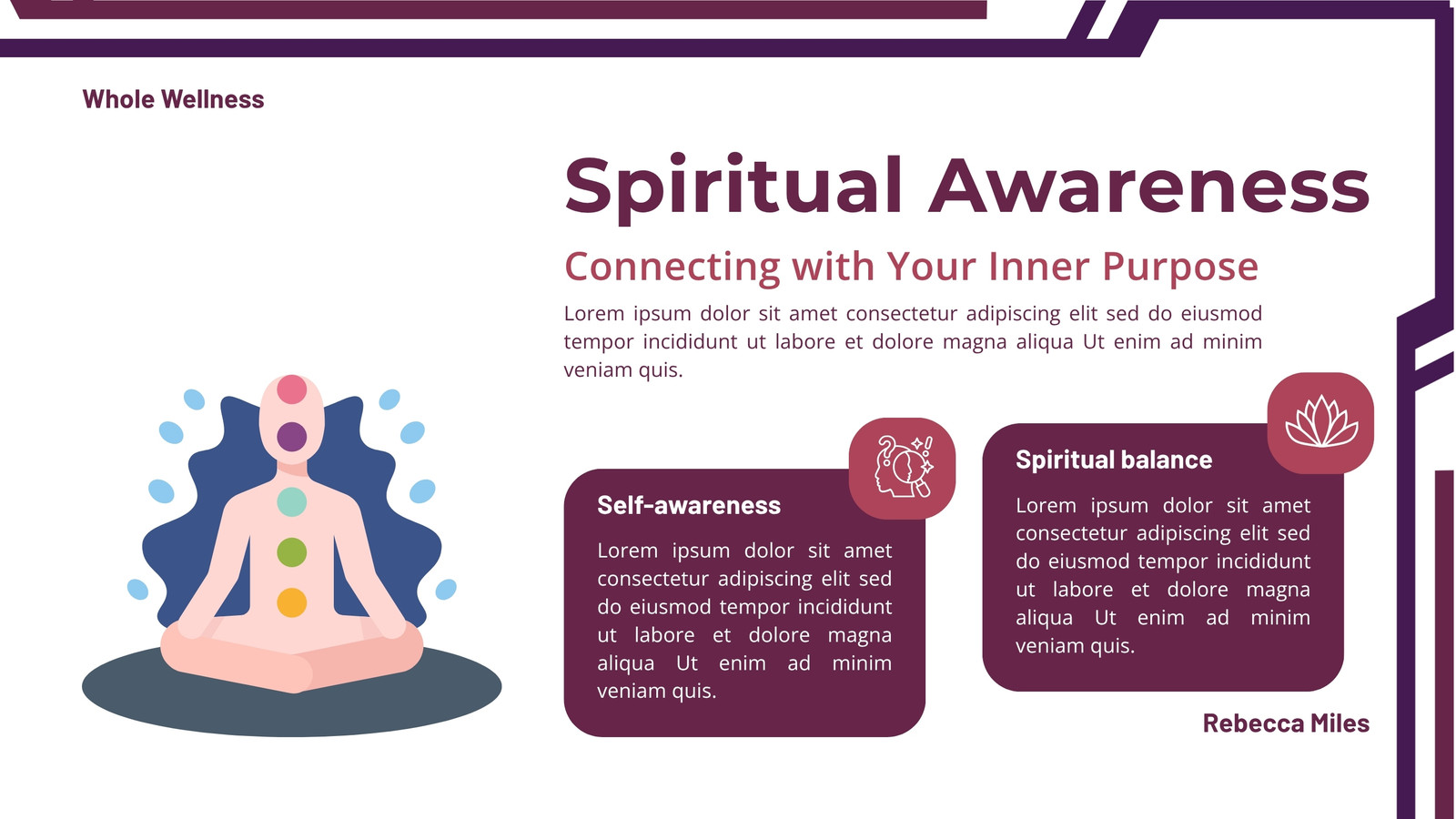 Whole Wellness

Spiritual Awareness

Connecting with Your Inner Purpose

Lorem ipsum dolor sit amet consectetur adipiscing elit sed do eiusmod tempor incididunt ut labore et dolore magna aliqua Ut enim ad minim veniam quis.

Self-awareness

Lorem ipsum dolor sit amet consectetur adipiscing elit sed do eiusmod tempor incididunt ut labore et dolore magna aliqua Ut enim ad minim veniam quis.

Spiritual balance

Lorem ipsum dolor sit amet consectetur adipiscing elit sed do eiusmod tempor incididunt ut labore et dolore magna aliqua Ut enim ad minim veniam quis.

Rebecca Miles